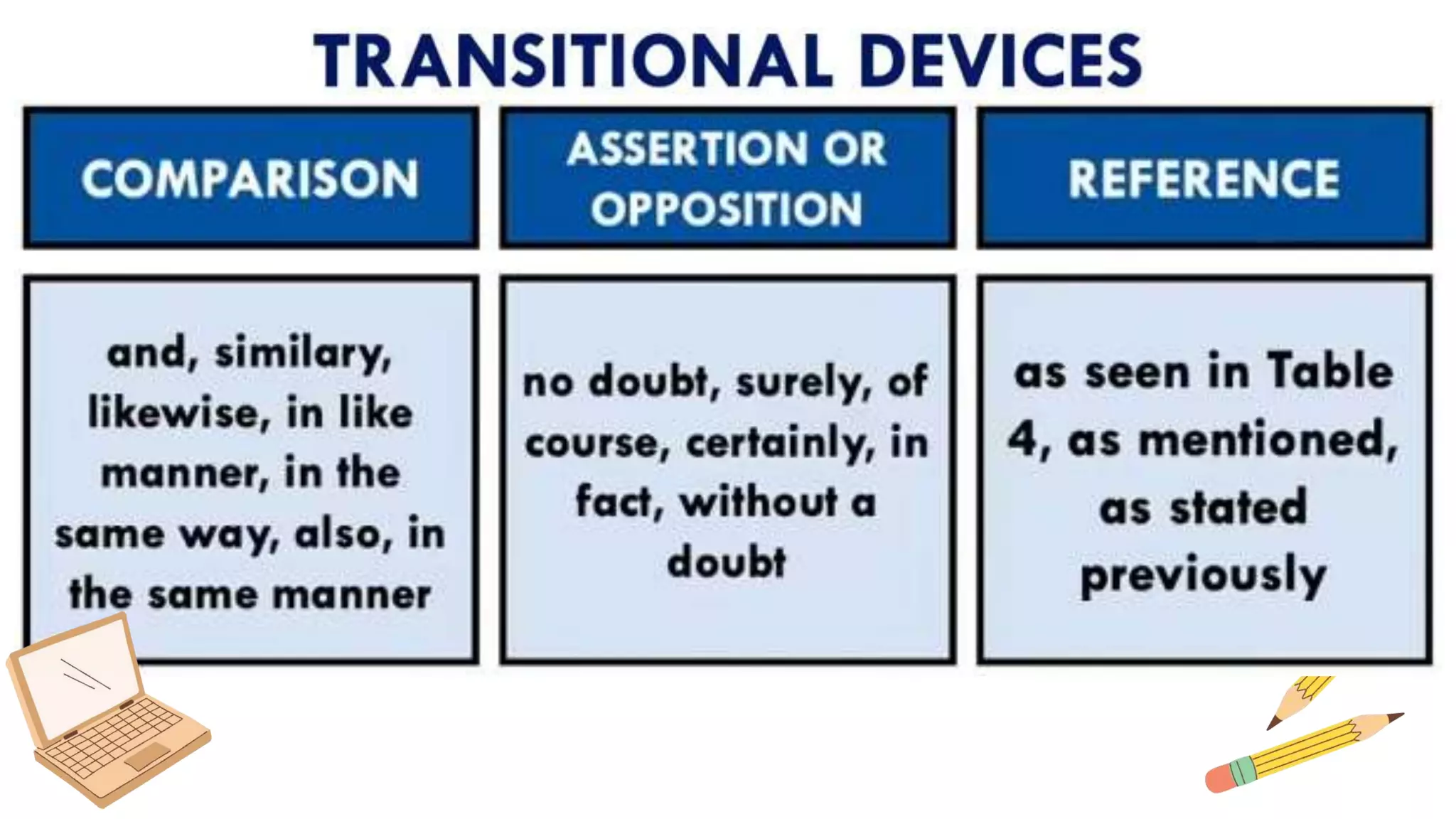 TRANSITIONAL DEVICES

| COMPARISON | ASSERTION OR OPPOSITION | REFERENCE |
|---|---|---|
| and, similary, likewise, in like manner, in the same way, also, in the same manner | no doubt, surely, of course, certainly, in fact, without a doubt | as seen in Table 4, as mentioned, as stated previously |